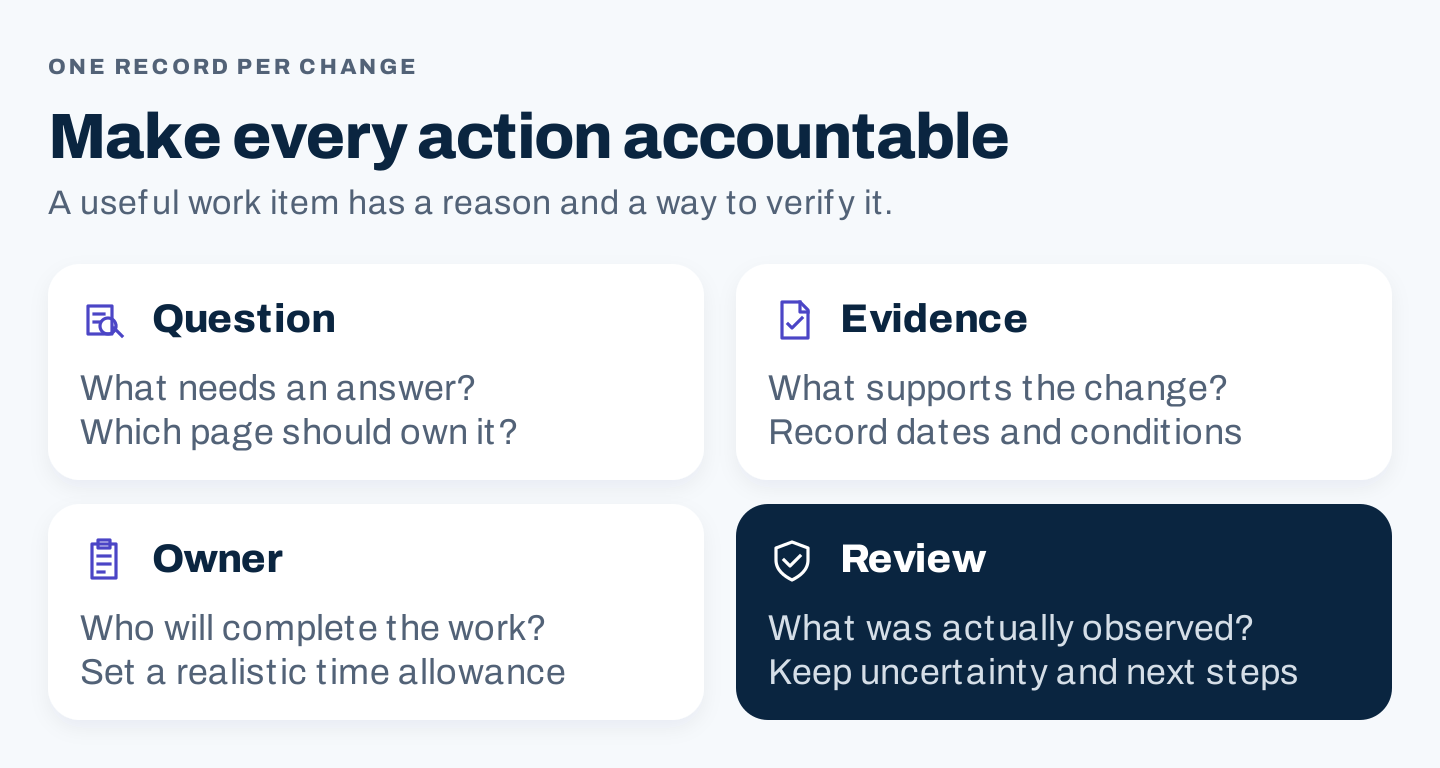 ONE RECORD PER CHANGE

Make every action accountable

A useful work item has a reason and a way to verify it.

Question

What needs an answer?
Which page should own it?

Evidence

What supports the change?
Record dates and conditions

Owner

Who will complete the work?
Set a realistic time allowance

Review

What was actually observed?
Keep uncertainty and next steps